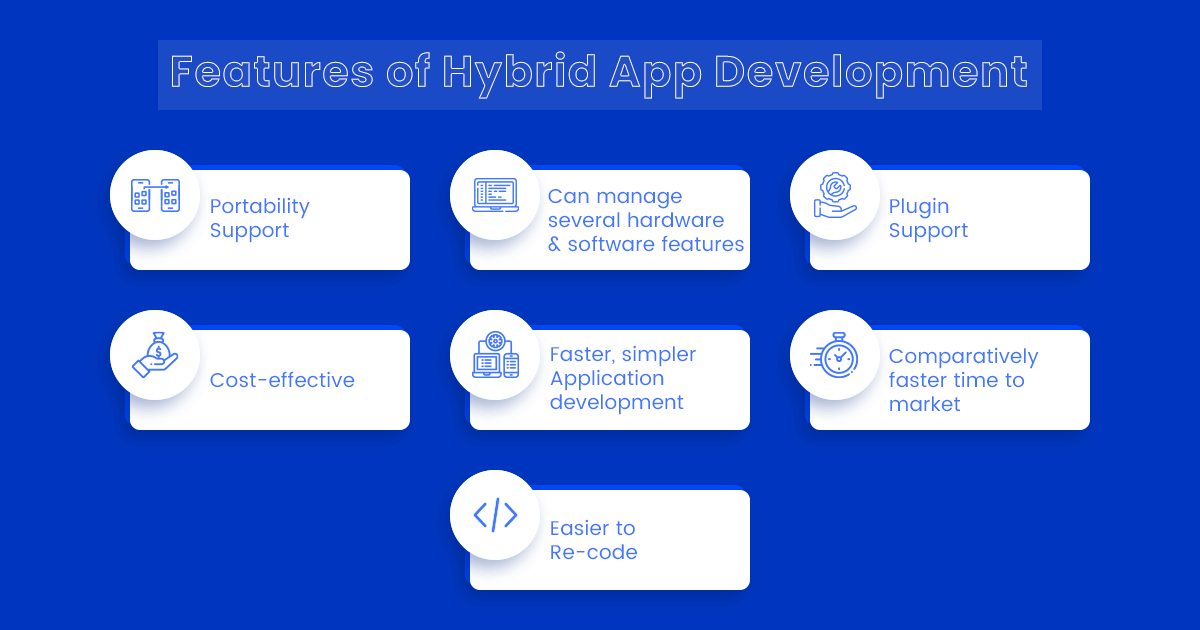 Features of Hybrid App Development

Portability Support

Can manage several hardware & software features

Plugin Support

Cost-effective

Faster, simpler Application development

Comparatively faster time to market

Easier to Re-code